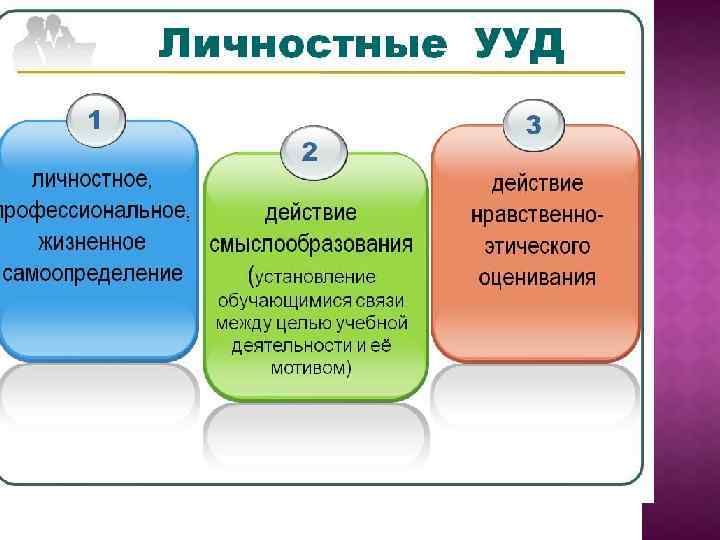 Личностные УУД

1

личностное, профессиональное, жизненное самоопределение

2

действие смыслообразования (установление обучающимися связи между целью учебной деятельности и её мотивом)

3

действие нравственно-этического оценивания